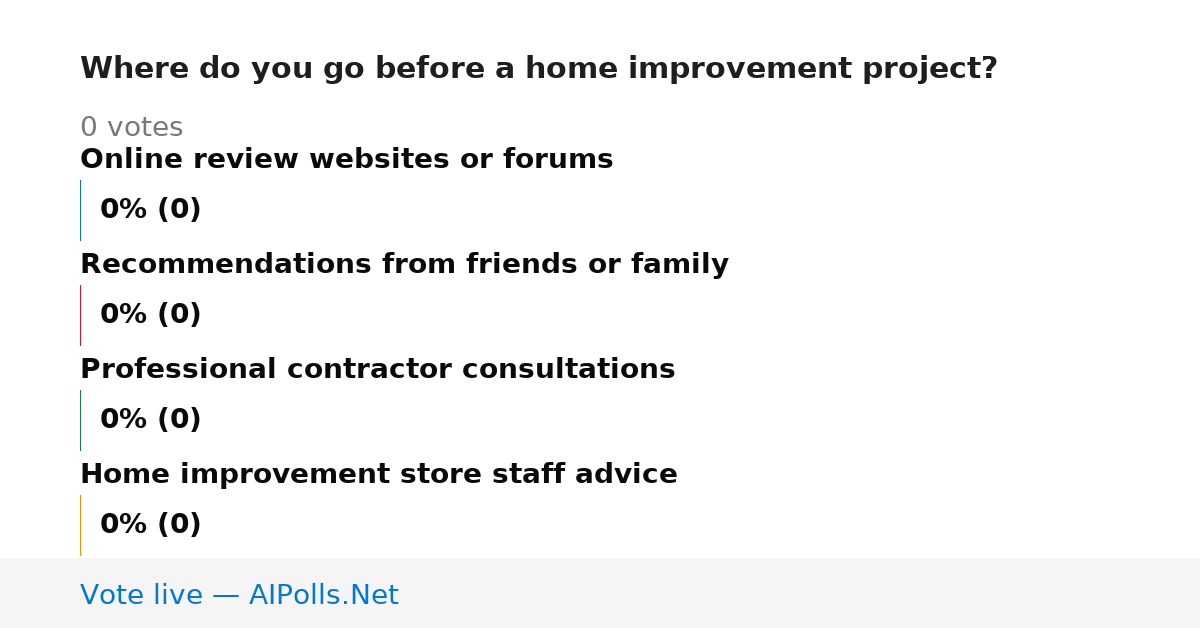 Where do you go before a home improvement project?

0 votes

Online review websites or forums

0% (0)

Recommendations from friends or family

0% (0)

Professional contractor consultations

0% (0)

Home improvement store staff advice

0% (0)

Vote live — AIPolls.Net